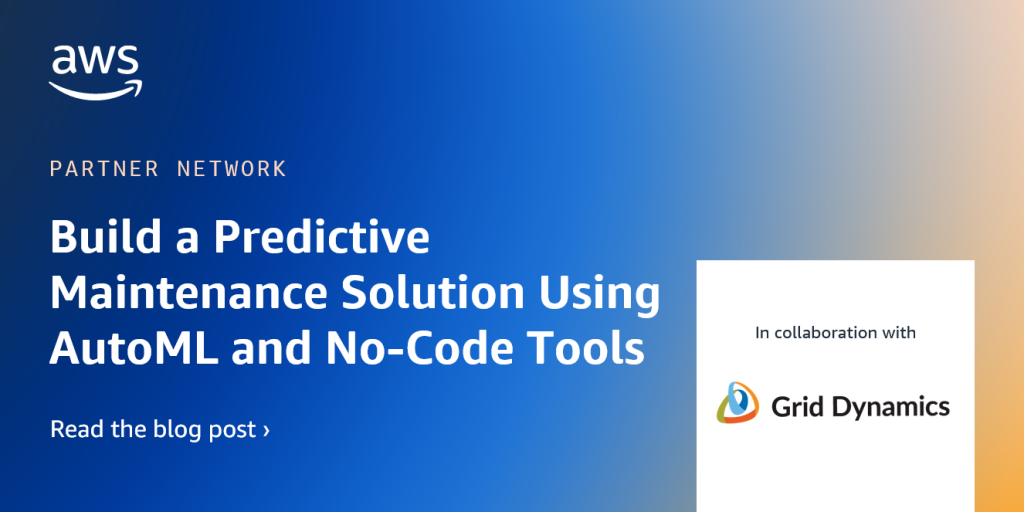 aws

PARTNER NETWORK

Build a Predictive Maintenance Solution Using AutoML and No-Code Tools

Read the blog post ›

In collaboration with

Grid Dynamics